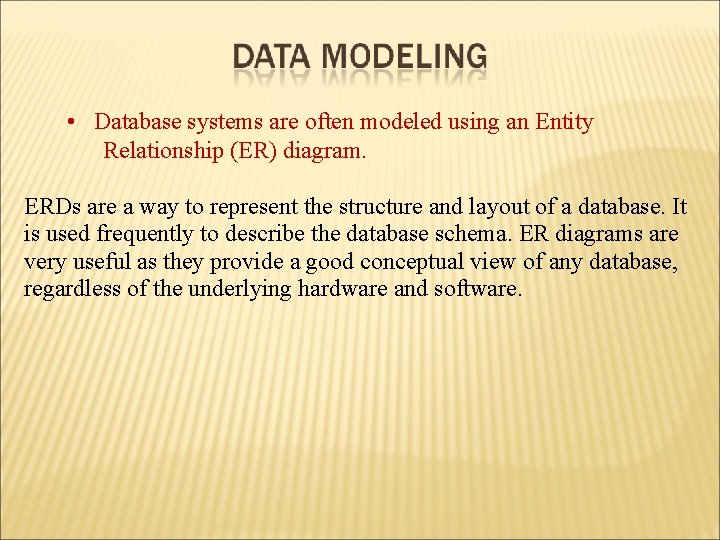 DATA MODELING

• Database systems are often modeled using an Entity Relationship (ER) diagram.

ERDs are a way to represent the structure and layout of a database. It is used frequently to describe the database schema. ER diagrams are very useful as they provide a good conceptual view of any database, regardless of the underlying hardware and software.